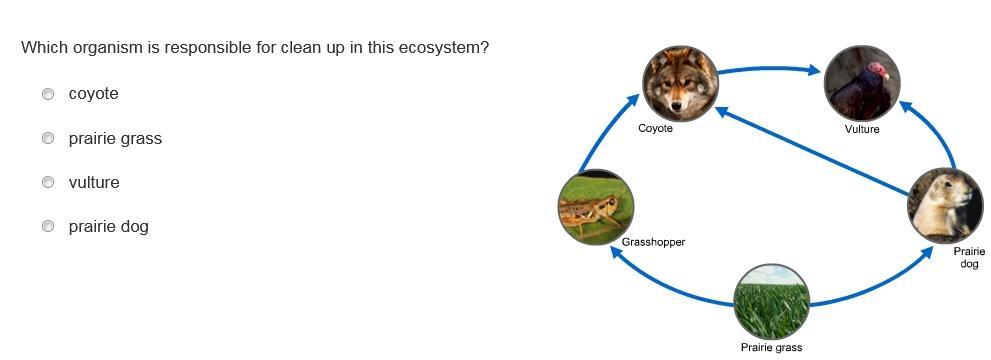 Which organism is responsible for clean up in this ecosystem?

coyote

prairie grass

vulture

prairie dog

Coyote

Vulture

Grasshopper

Prairie dog

Prairie grass